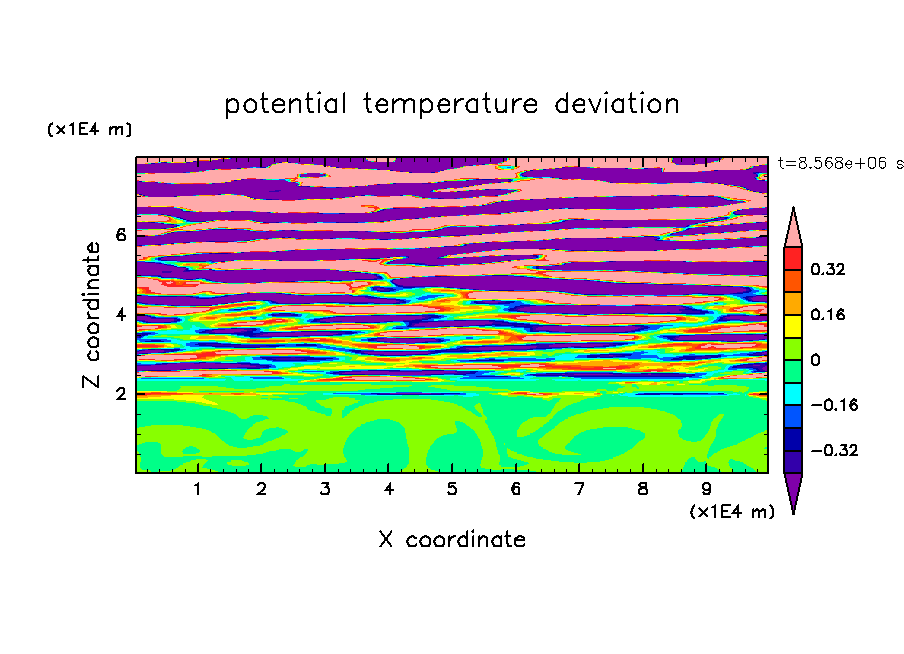 potential temperature deviation

(x1E4 m)

t=8.568e+06 s

Z coordinate

6
4
2

0.32
0.16
0
−0.16
−0.32

1 2 3 4 5 6 7 8 9

(x1E4 m)

X coordinate